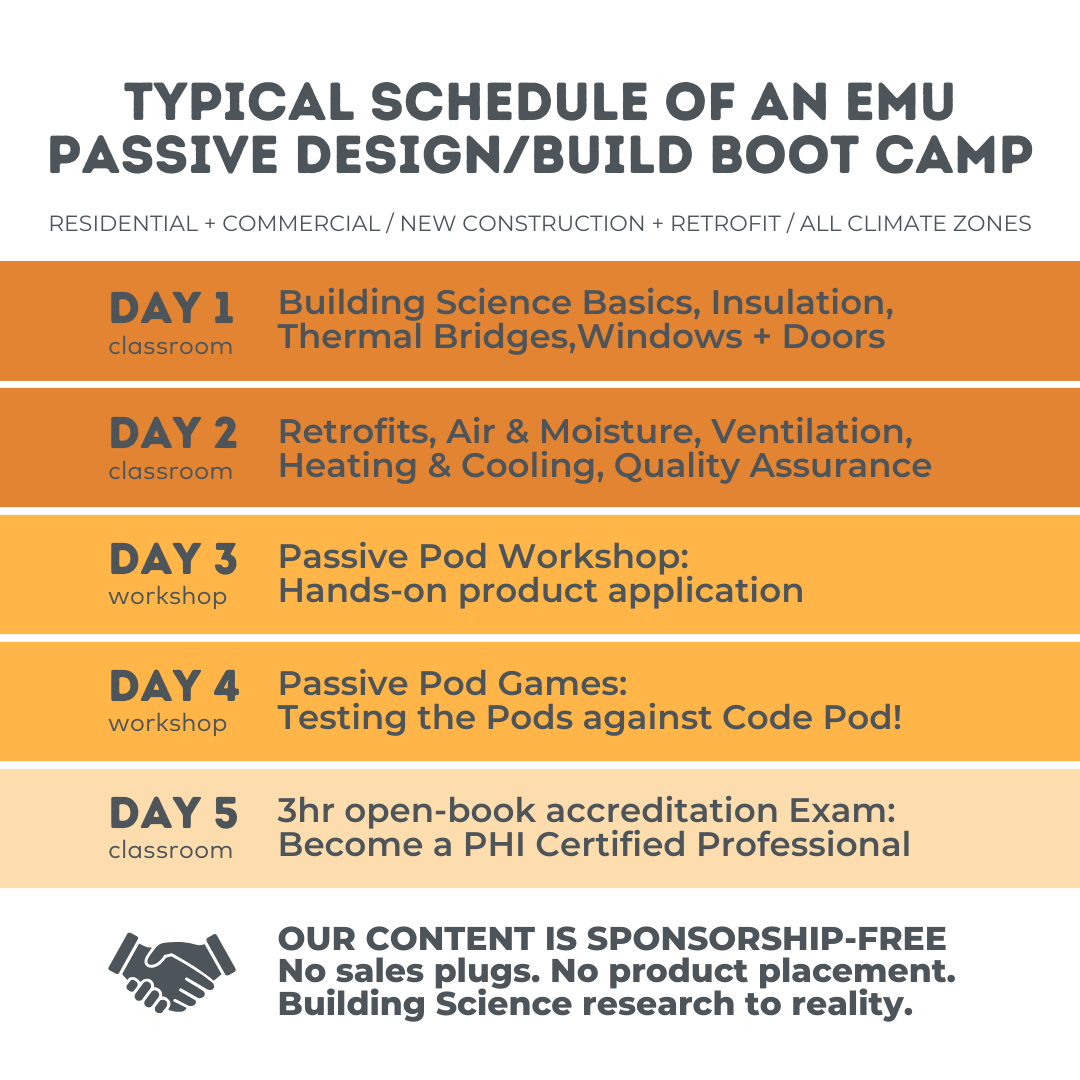 TYPICAL SCHEDULE OF AN EMU PASSIVE DESIGN/BUILD BOOT CAMP

RESIDENTIAL + COMMERCIAL / NEW CONSTRUCTION + RETROFIT / ALL CLIMATE ZONES

DAY 1
classroom
Building Science Basics, Insulation, Thermal Bridges,Windows + Doors

DAY 2
classroom
Retrofits, Air & Moisture, Ventilation, Heating & Cooling, Quality Assurance

DAY 3
workshop
Passive Pod Workshop:
Hands-on product application

DAY 4
workshop
Passive Pod Games:
Testing the Pods against Code Pod!

DAY 5
classroom
3hr open-book accreditation Exam:
Become a PHI Certified Professional

OUR CONTENT IS SPONSORSHIP-FREE
No sales plugs. No product placement.
Building Science research to reality.